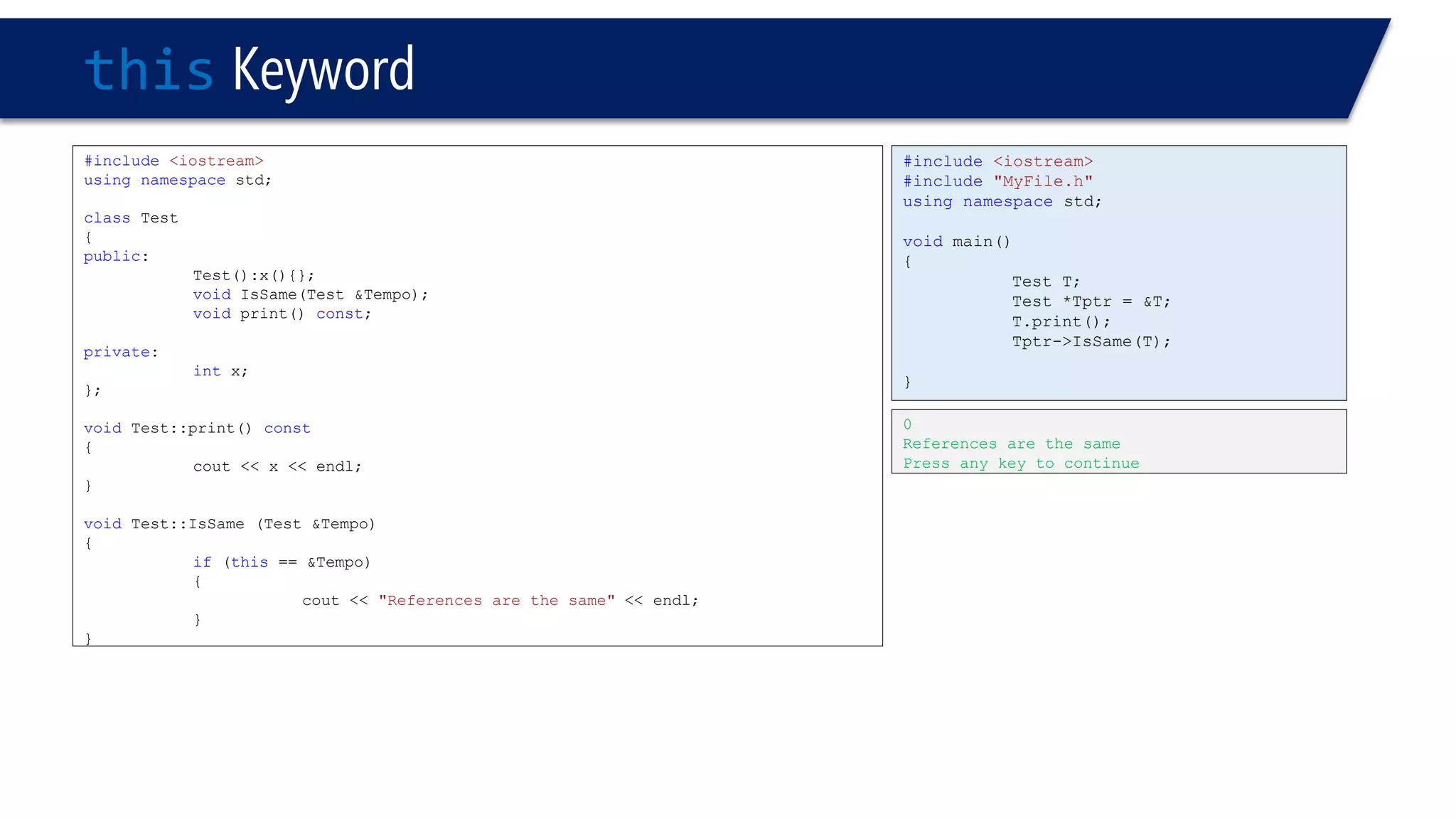 this Keyword

#include <iostream>
using namespace std;

class Test
{
public:
Test():x(){};
void IsSame(Test &Tempo);
void print() const;

private:
int x;
};

void Test::print() const
{
cout << x << endl;
}

void Test::IsSame (Test &Tempo)
{
if (this == &Tempo)
{
cout << "References are the same" << endl;
}
}

#include <iostream>
#include "MyFile.h"
using namespace std;

void main()
{
Test T;
Test *Tptr = &T;
T.print();
Tptr->IsSame(T);

}

0
References are the same
Press any key to continue